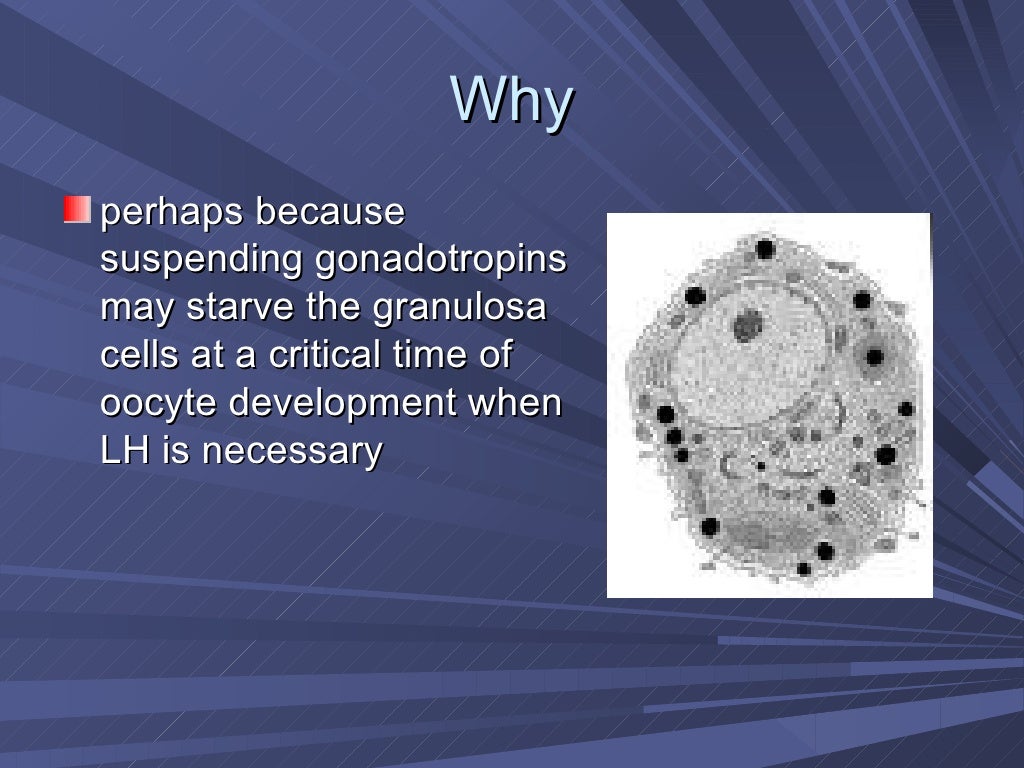 Why

perhaps because suspending gonadotropins may starve the granulosa cells at a critical time of oocyte development when LH is necessary